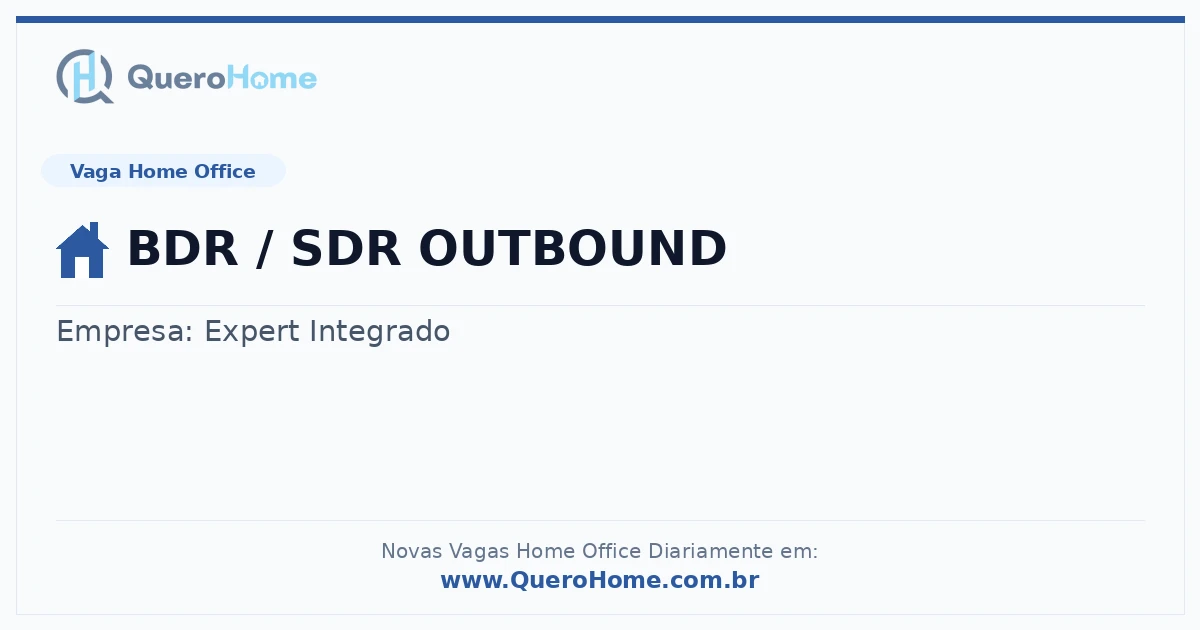 QueroHome

Vaga Home Office

BDR / SDR OUTBOUND

Empresa: Expert Integrado

Novas Vagas Home Office Diariamente em:
www.QueroHome.com.br